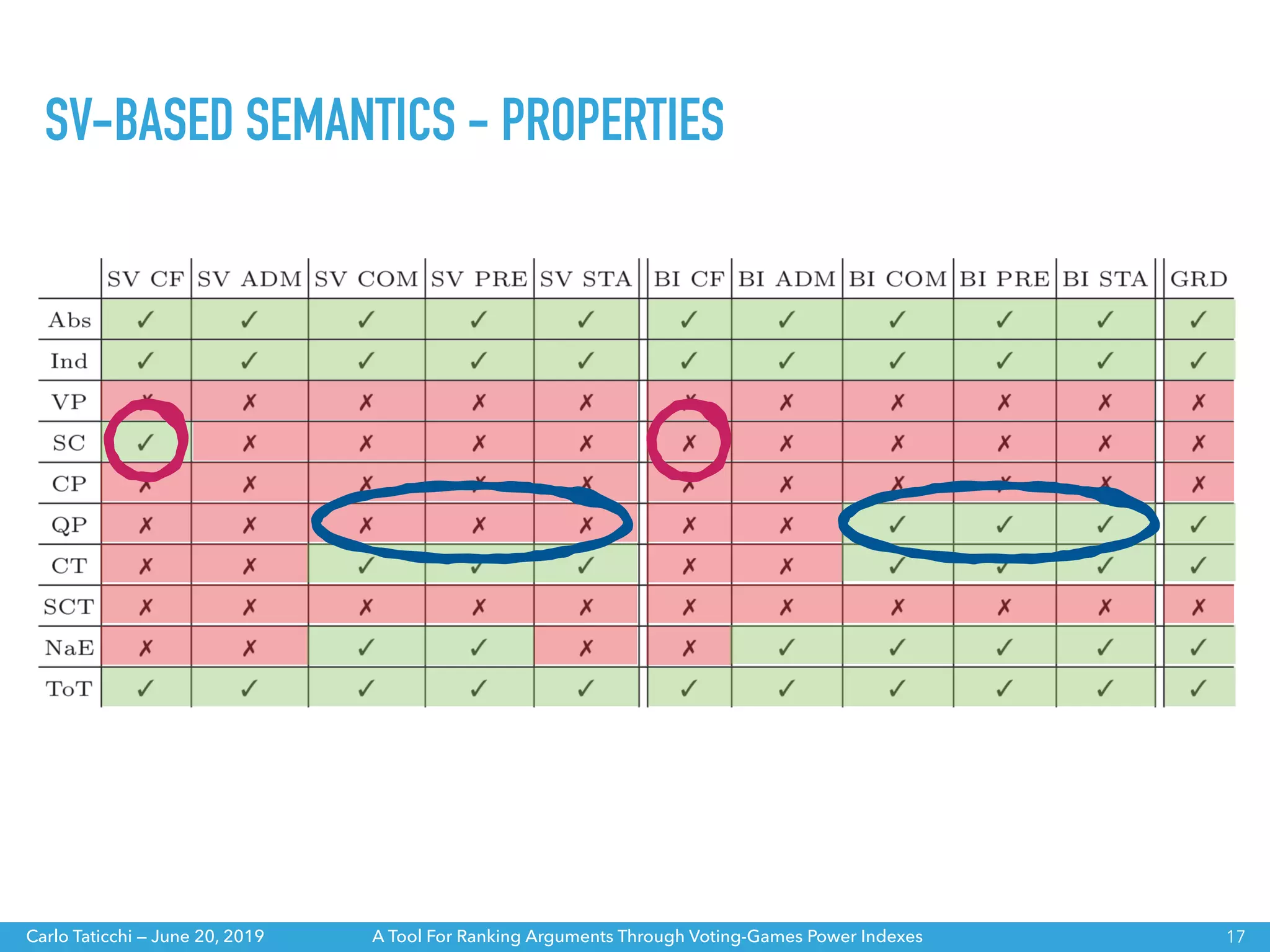 SV-BASED SEMANTICS - PROPERTIES

| | SV CF | SV ADM | SV COM | SV PRE | SV STA | BI CF | BI ADM | BI COM | BI PRE | BI STA | GRD |
|---|---|---|---|---|---|---|---|---|---|---|---|
| Abs | ✓ | ✓ | ✓ | ✓ | ✓ | ✓ | ✓ | ✓ | ✓ | ✓ | ✓ |
| Ind | ✓ | ✓ | ✓ | ✓ | ✓ | ✓ | ✓ | ✓ | ✓ | ✓ | ✓ |
| VP | ✗ | ✗ | ✗ | ✗ | ✗ | ✗ | ✗ | ✗ | ✗ | ✗ | ✗ |
| SC | ✓ | ✗ | ✗ | ✗ | ✗ | ✗ | ✗ | ✗ | ✗ | ✗ | ✗ |
| CP | ✗ | ✗ | ✗ | ✗ | ✗ | ✗ | ✗ | ✗ | ✗ | ✗ | ✗ |
| QP | ✗ | ✗ | ✗ | ✗ | ✗ | ✗ | ✗ | ✓ | ✓ | ✓ | ✓ |
| CT | ✗ | ✗ | ✓ | ✓ | ✓ | ✗ | ✗ | ✓ | ✓ | ✓ | ✓ |
| SCT | ✗ | ✗ | ✗ | ✗ | ✗ | ✗ | ✗ | ✗ | ✗ | ✗ | ✗ |
| NaE | ✗ | ✗ | ✓ | ✓ | ✗ | ✗ | ✓ | ✓ | ✓ | ✓ | ✓ |
| ToT | ✓ | ✓ | ✓ | ✓ | ✓ | ✓ | ✓ | ✓ | ✓ | ✓ | ✓ |

Carlo Taticchi — June 20, 2019 A Tool For Ranking Arguments Through Voting-Games Power Indexes 17